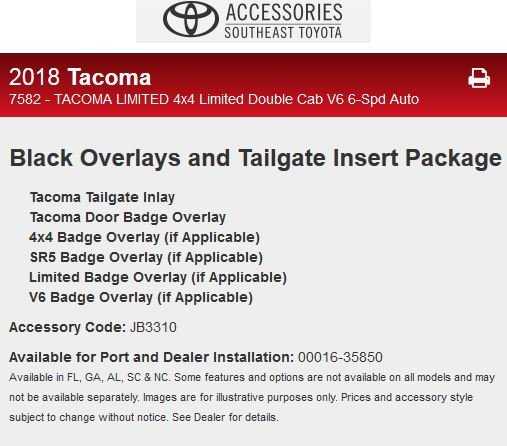 ACCESSORIES
SOUTHEAST TOYOTA

2018 Tacoma
7582 - TACOMA LIMITED 4x4 Limited Double Cab V6 6-Spd Auto

Black Overlays and Tailgate Insert Package

Tacoma Tailgate Inlay
Tacoma Door Badge Overlay
4x4 Badge Overlay (if Applicable)
SR5 Badge Overlay (if Applicable)
Limited Badge Overlay (if Applicable)
V6 Badge Overlay (if Applicable)

Accessory Code: JB3310

Available for Port and Dealer Installation: 00016-35850

Available in FL, GA, AL, SC & NC. Some features and options are not available on all models and may not be available separately. Images are for illustrative purposes only. Prices and accessory style subject to change without notice. See Dealer for details.